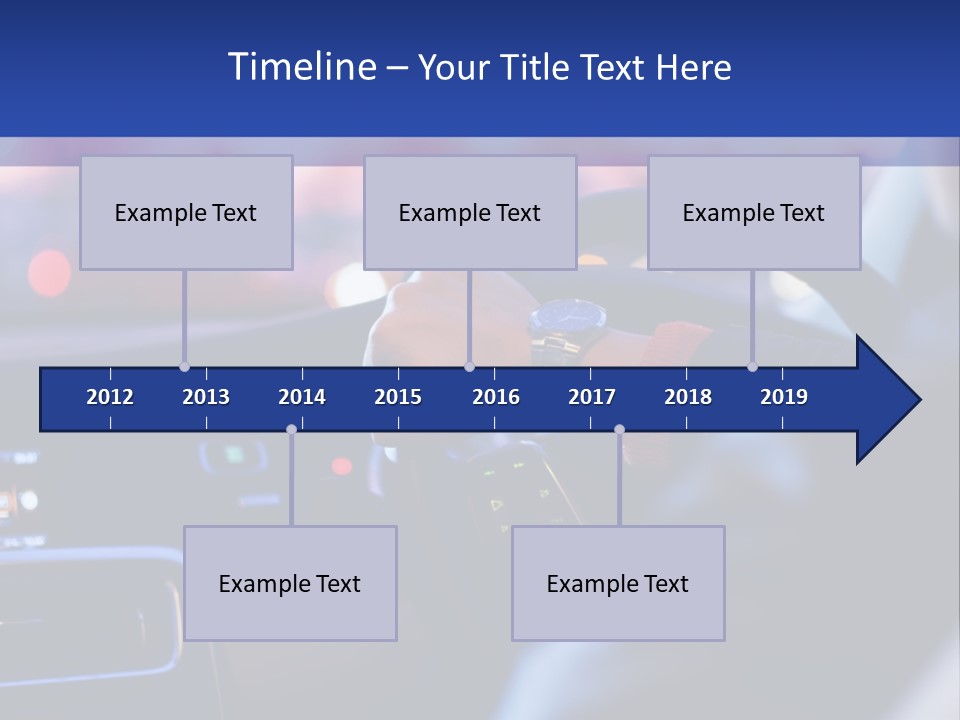 Timeline – Your Title Text Here

Example Text

Example Text

Example Text

2012 2013 2014 2015 2016 2017 2018 2019

Example Text

Example Text